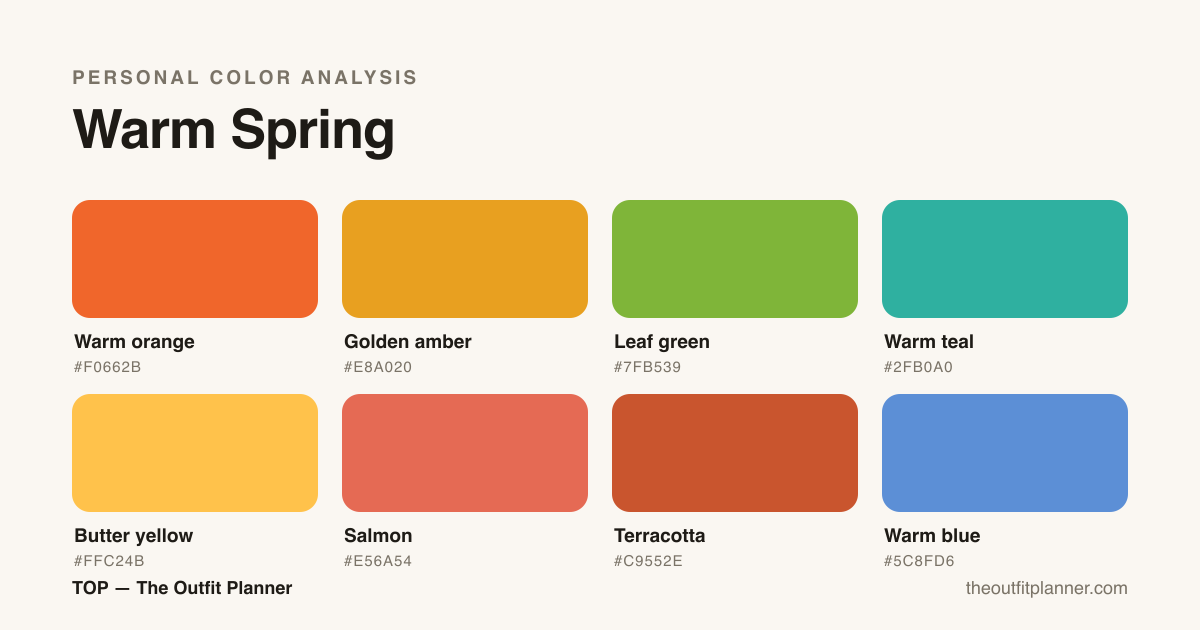 PERSONAL COLOR ANALYSIS

Warm Spring

Warm orange
#F0662B

Golden amber
#E8A020

Leaf green
#7FB539

Warm teal
#2FB0A0

Butter yellow
#FFC24B

Salmon
#E56A54

Terracotta
#C9552E

Warm blue
#5C8FD6

TOP — The Outfit Planner

theoutfitplanner.com